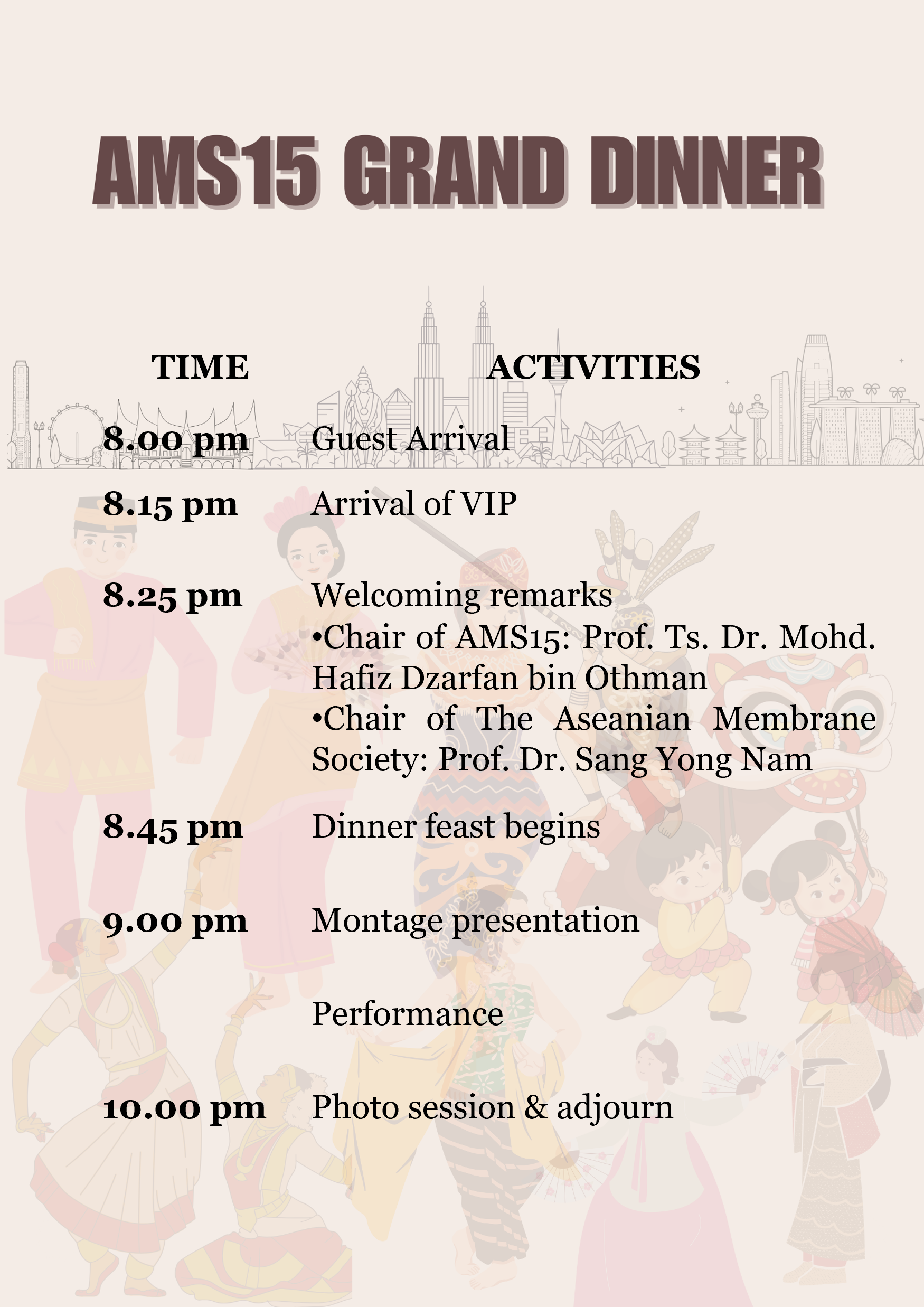 AMS15 GRAND DINNER

| TIME | ACTIVITIES |
|---|---|
| 8.00 pm | Guest Arrival |
| 8.15 pm | Arrival of VIP |
| 8.25 pm | Welcoming remarks •Chair of AMS15: Prof. Ts. Dr. Mohd. Hafiz Dzarfan bin Othman •Chair of The Aseanian Membrane Society: Prof. Dr. Sang Yong Nam |
| 8.45 pm | Dinner feast begins |
| 9.00 pm | Montage presentation |
| | Performance |
| 10.00 pm | Photo session & adjourn |